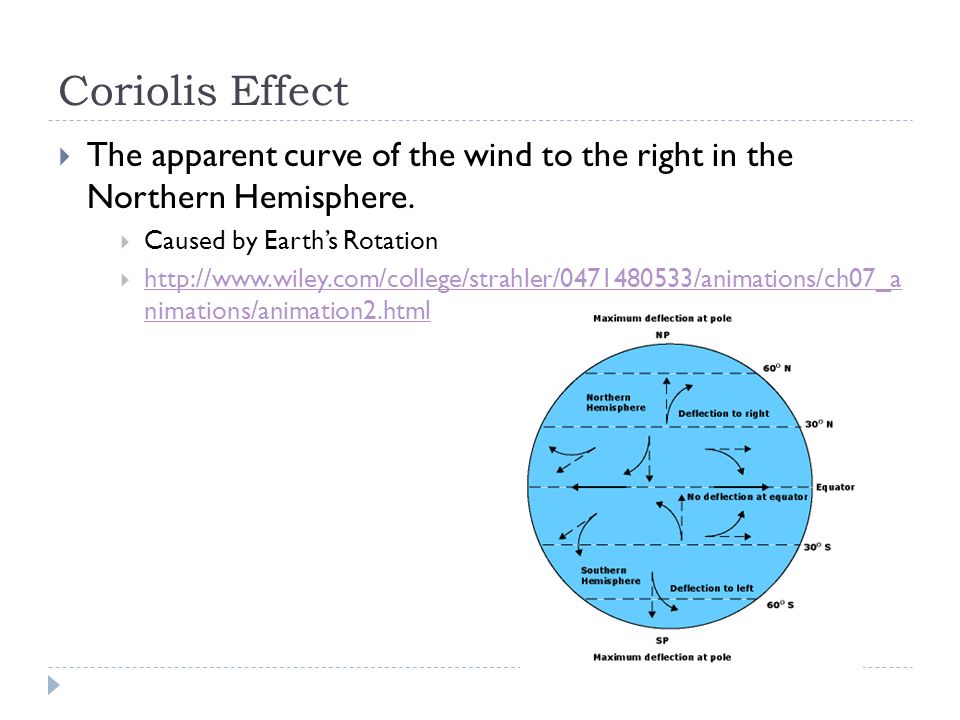 Coriolis Effect

The apparent curve of the wind to the right in the Northern Hemisphere.

Caused by Earth's Rotation

http://www.wiley.com/college/strahler/0471480533/animations/ch07_animations/animation2.html

Maximum deflection at pole
NP
60° N
Northern Hemisphere
Deflection to right
30° N
Equator
No deflection at equator
30° S
Southern Hemisphere
Deflection to left
60° S
SP
Maximum deflection at pole